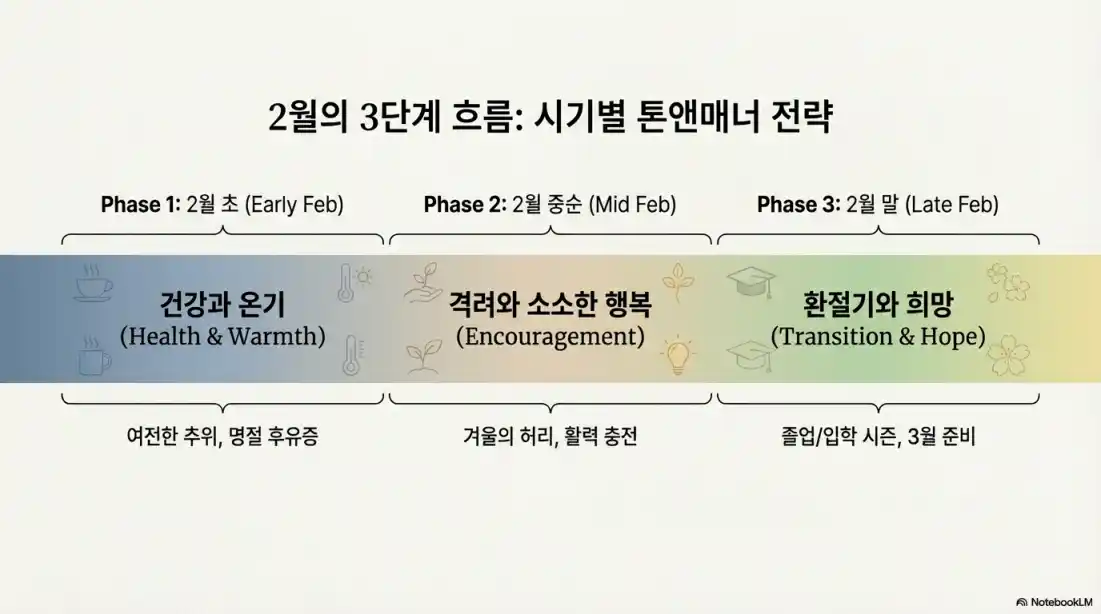 2월의 3단계 흐름: 시기별 톤앤매너 전략

Phase 1: 2월 초 (Early Feb)

건강과 온기
(Health & Warmth)

여전한 추위, 명절 후유증

Phase 2: 2월 중순 (Mid Feb)

격려와 소소한 행복
(Encouragement)

겨울의 허리, 활력 충전

Phase 3: 2월 말 (Late Feb)

환절기와 희망
(Transition & Hope)

졸업/입학 시즌, 3월 준비

NotebookLM